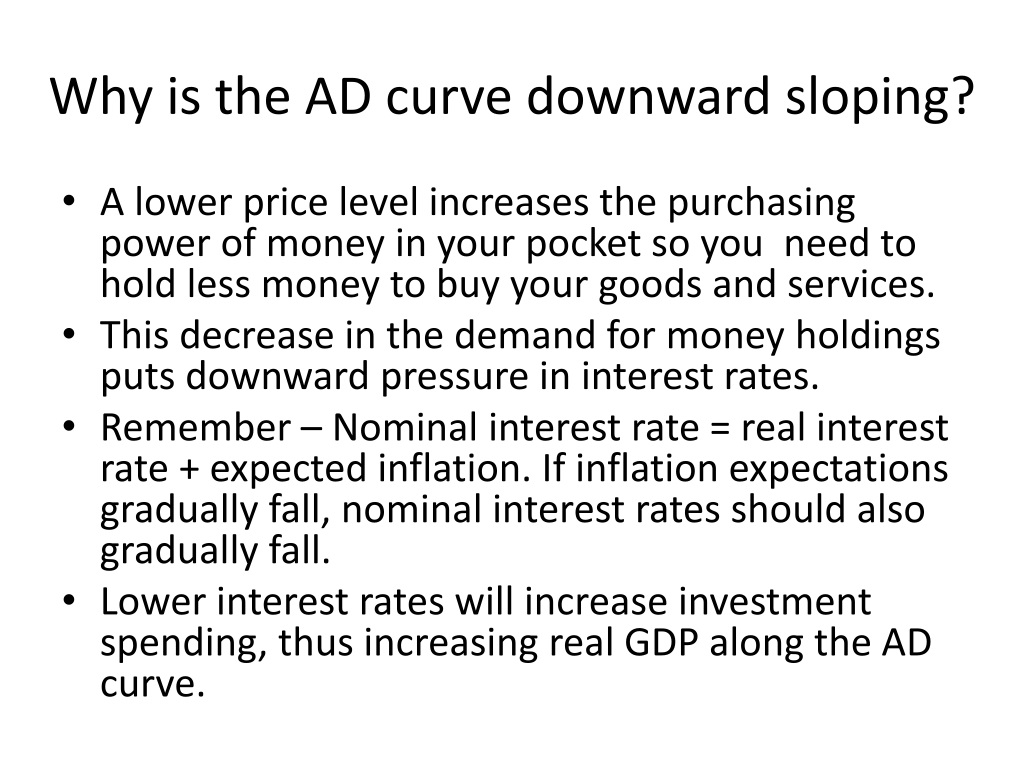 Why is the AD curve downward sloping?

• A lower price level increases the purchasing power of money in your pocket so you need to hold less money to buy your goods and services.
• This decrease in the demand for money holdings puts downward pressure in interest rates.
• Remember – Nominal interest rate = real interest rate + expected inflation. If inflation expectations gradually fall, nominal interest rates should also gradually fall.
• Lower interest rates will increase investment spending, thus increasing real GDP along the AD curve.